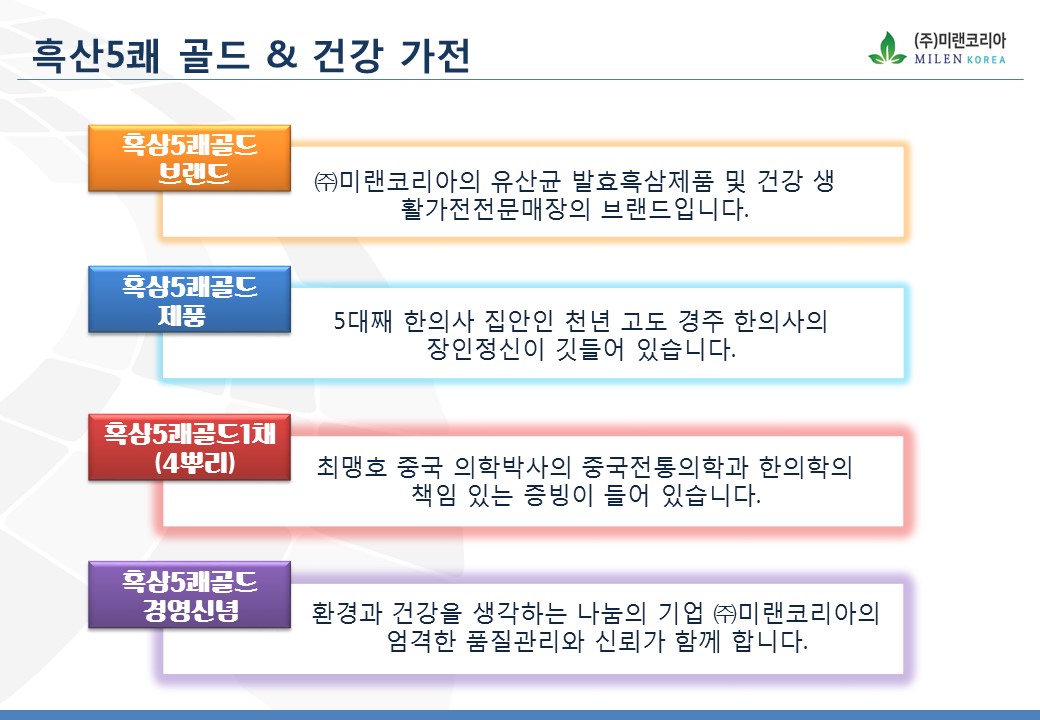 흑산5쾌 골드 & 건강 가전

(주)미랜코리아
MILEN KOREA

흑삼5쾌골드
브랜드

㈜미랜코리아의 유산균 발효흑삼제품 및 건강 생활가전전문매장의 브랜드입니다.

흑삼5쾌골드
제품

5대째 한의사 집안인 천년 고도 경주 한의사의 장인정신이 깃들어 있습니다.

흑삼5쾌골드1채
(4뿌리)

최맹호 중국 의학박사의 중국전통의학과 한의학의 책임 있는 증빙이 들어 있습니다.

흑삼5쾌골드
경영신념

환경과 건강을 생각하는 나눔의 기업 ㈜미랜코리아의 엄격한 품질관리와 신뢰가 함께 합니다.